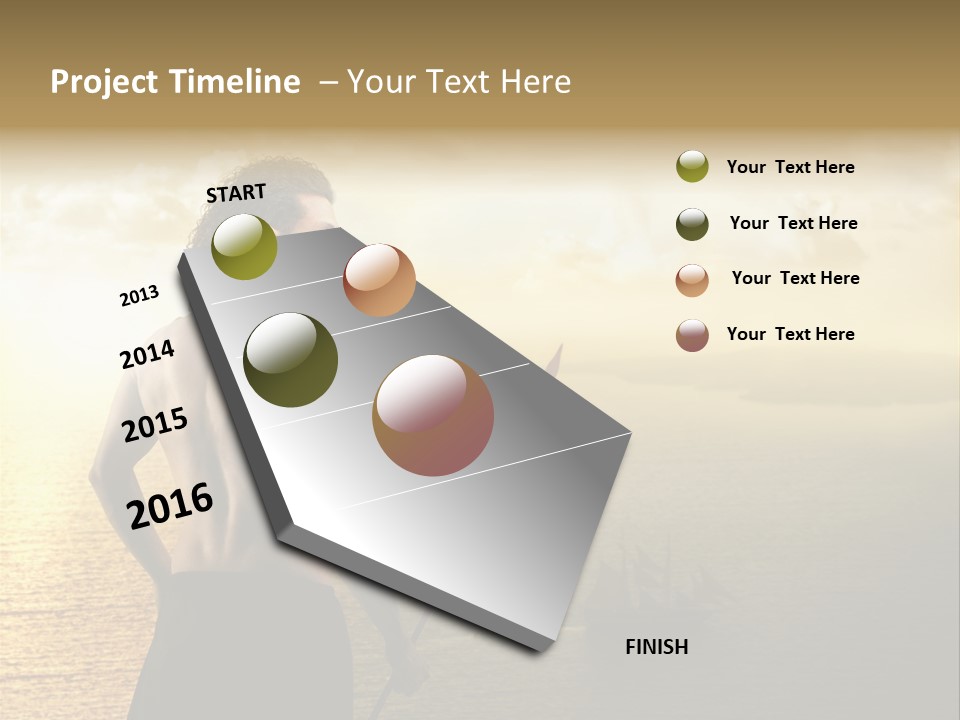 Project Timeline – Your Text Here

START

2013

2014

2015

2016

FINISH

Your Text Here

Your Text Here

Your Text Here

Your Text Here